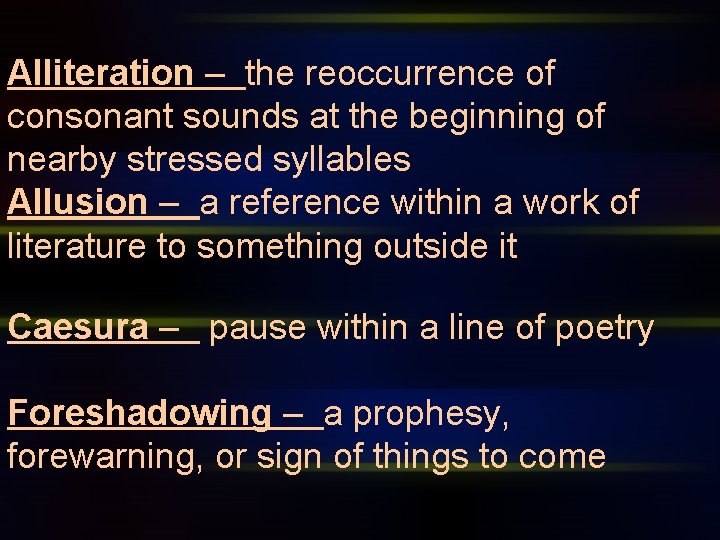 Alliteration – the reoccurrence of consonant sounds at the beginning of nearby stressed syllables
Allusion – a reference within a work of literature to something outside it

Caesura – pause within a line of poetry

Foreshadowing – a prophesy, forewarning, or sign of things to come